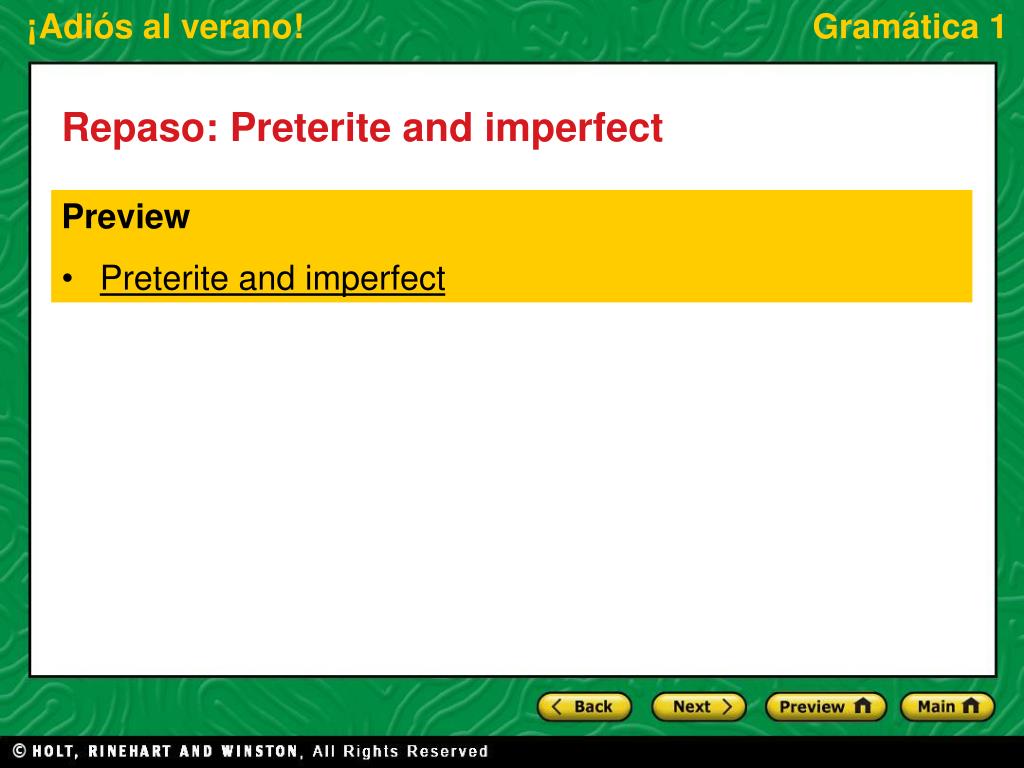 ¡Adiós al verano!

Gramática 1

Repaso: Preterite and imperfect

Preview

• Preterite and imperfect

Back Next Preview Main

© HOLT, RINEHART AND WINSTON, All Rights Reserved